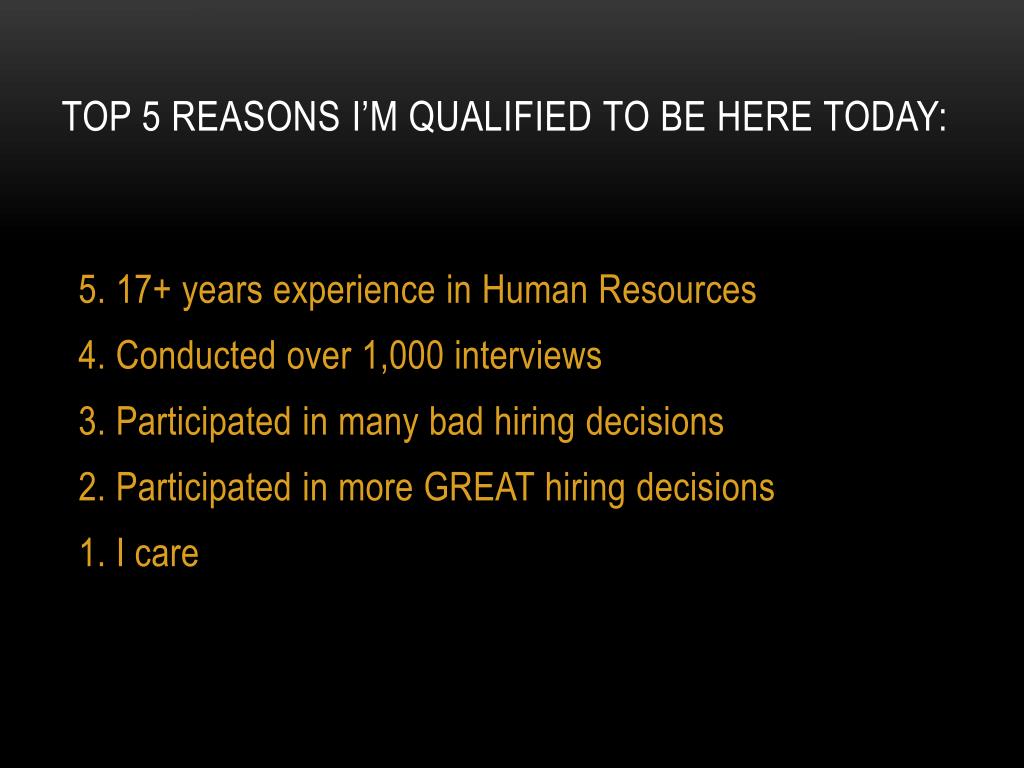 TOP 5 REASONS I'M QUALIFIED TO BE HERE TODAY:

5. 17+ years experience in Human Resources
4. Conducted over 1,000 interviews
3. Participated in many bad hiring decisions
2. Participated in more GREAT hiring decisions
1. I care